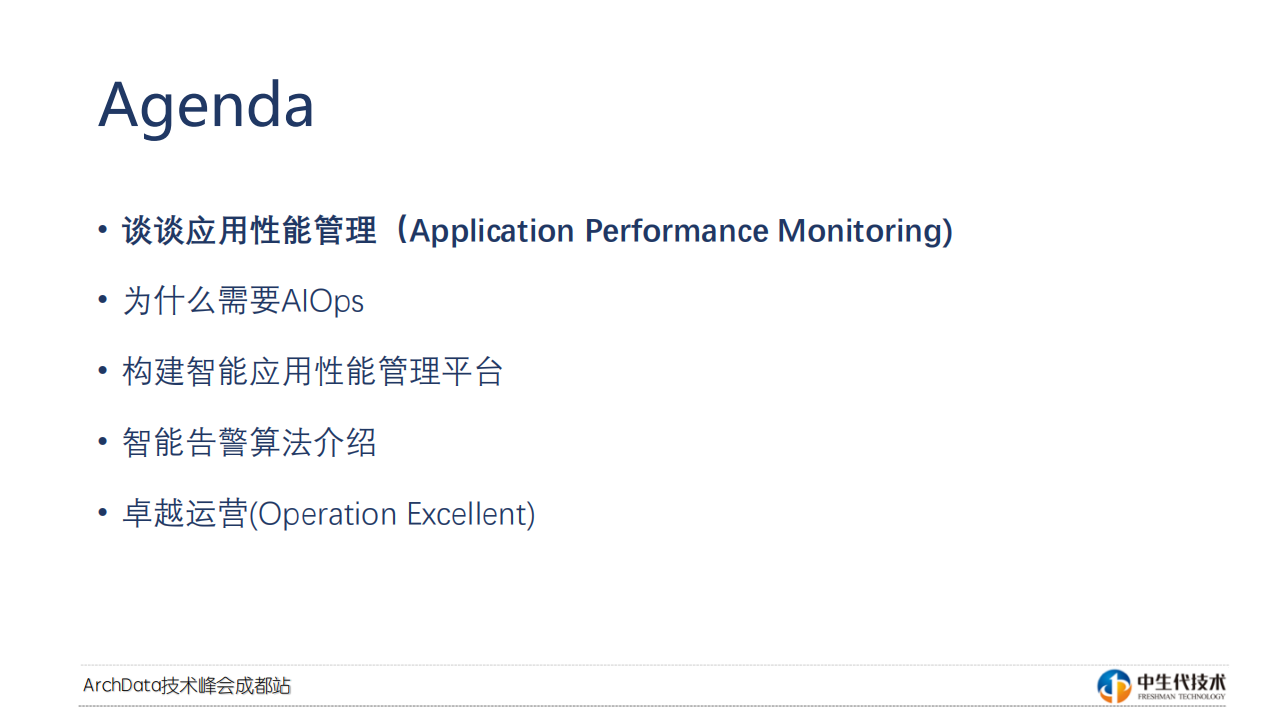 Agenda

• 谈谈应用性能管理（Application Performance Monitoring)

• 为什么需要AIOps

• 构建智能应用性能管理平台

• 智能告警算法介绍

• 卓越运营(Operation Excellent)

ArchData技术峰会成都站

中生代技术
FRESHMAN TECHNOLOGY